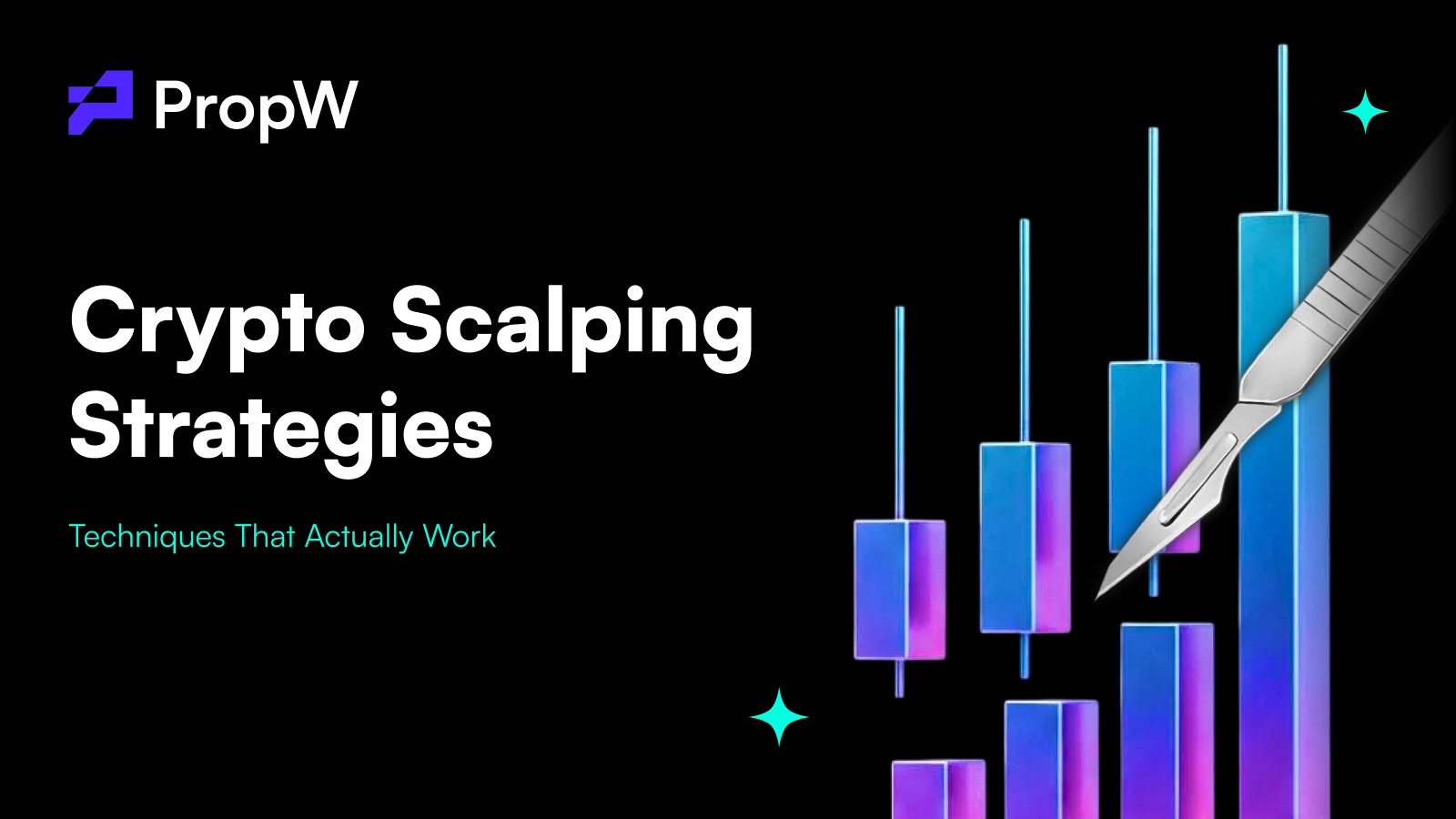 PropW

Crypto Scalping Strategies

Techniques That Actually Work